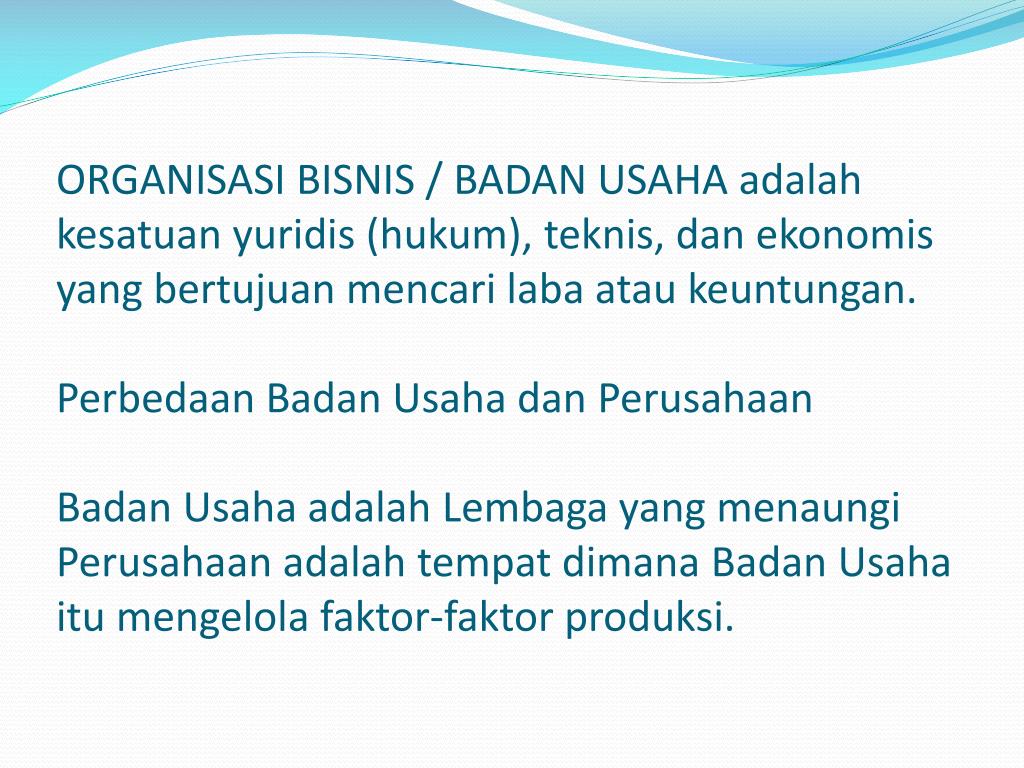 ORGANISASI BISNIS / BADAN USAHA adalah kesatuan yuridis (hukum), teknis, dan ekonomis yang bertujuan mencari laba atau keuntungan.

Perbedaan Badan Usaha dan Perusahaan

Badan Usaha adalah Lembaga yang menaungi Perusahaan adalah tempat dimana Badan Usaha itu mengelola faktor-faktor produksi.